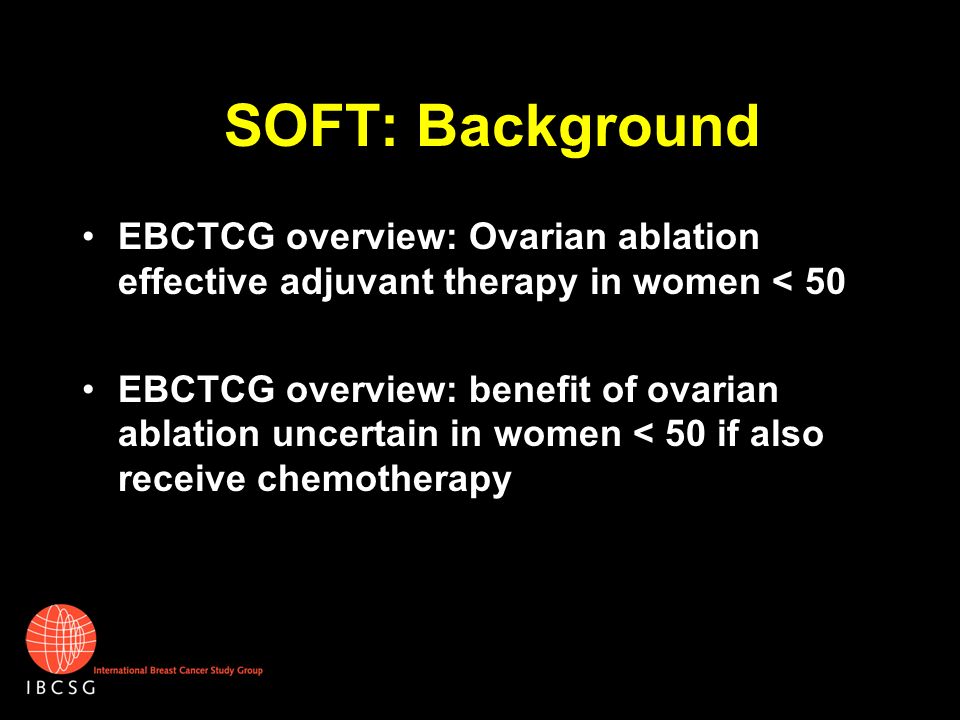 SOFT: Background

• EBCTCG overview: Ovarian ablation effective adjuvant therapy in women < 50

• EBCTCG overview: benefit of ovarian ablation uncertain in women < 50 if also receive chemotherapy

International Breast Cancer Study Group

IBCSG